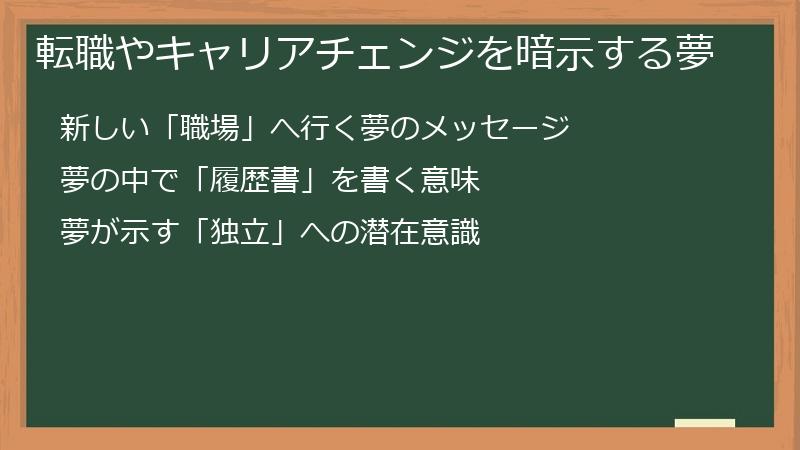 転職やキャリアチェンジを暗示する夢

新しい「職場」へ行く夢のメッセージ

夢の中で「履歴書」を書く意味

夢が示す「独立」への潜在意識